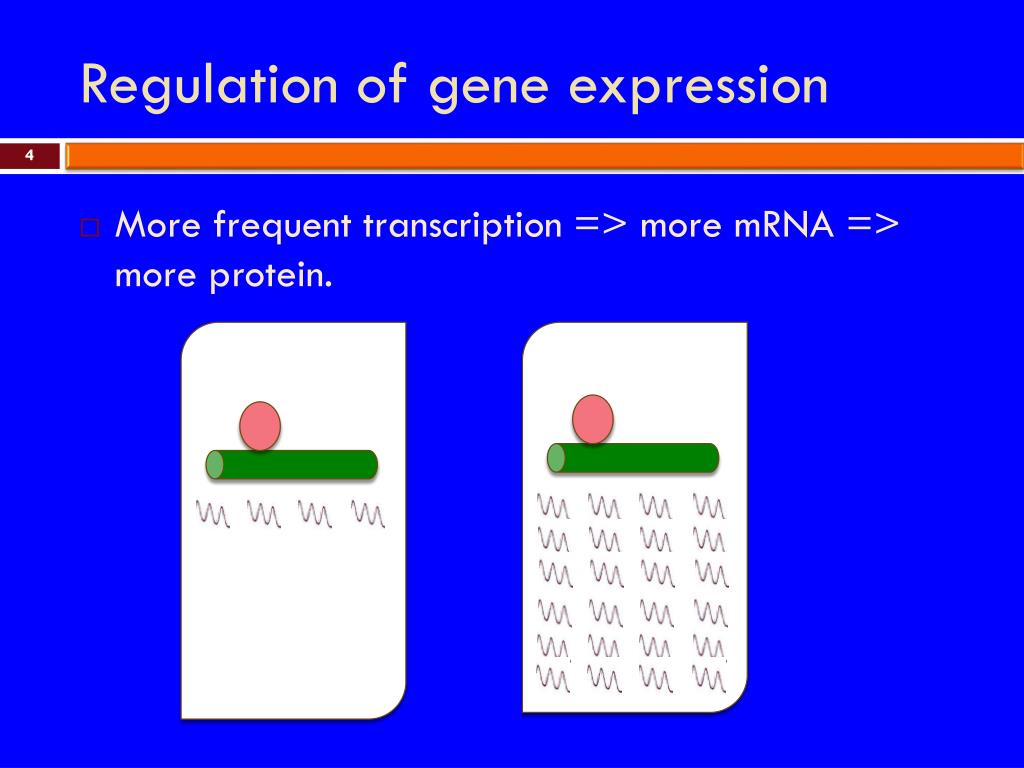 Regulation of gene expression

4

More frequent transcription => more mRNA => more protein.